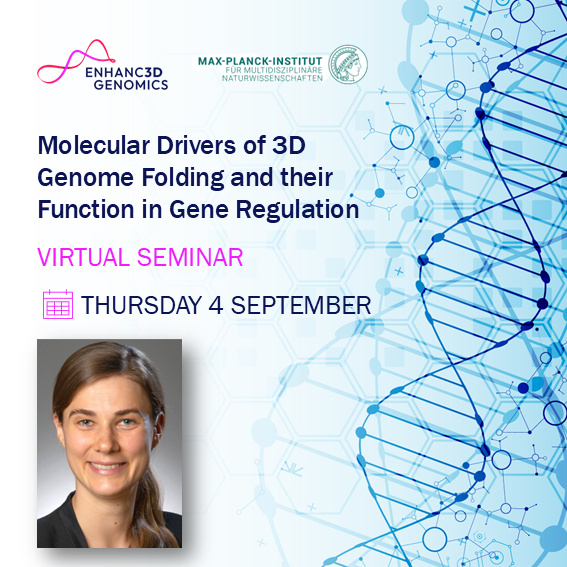 ENHANC3D GENOMICS

MAX-PLANCK-INSTITUT FÜR MULTIDISZIPLINÄRE NATURWISSENSCHAFTEN

Molecular Drivers of 3D Genome Folding and their Function in Gene Regulation

VIRTUAL SEMINAR

THURSDAY 4 SEPTEMBER